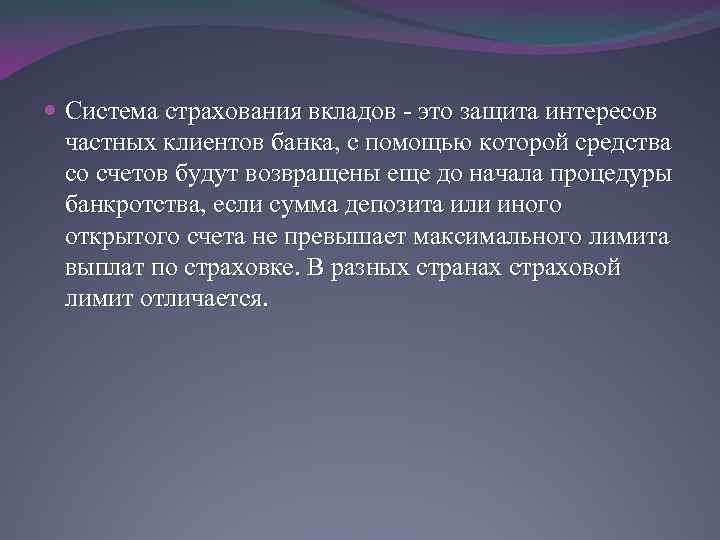 Система страхования вкладов - это защита интересов частных клиентов банка, с помощью которой средства со счетов будут возвращены еще до начала процедуры банкротства, если сумма депозита или иного открытого счета не превышает максимального лимита выплат по страховке. В разных странах страховой лимит отличается.